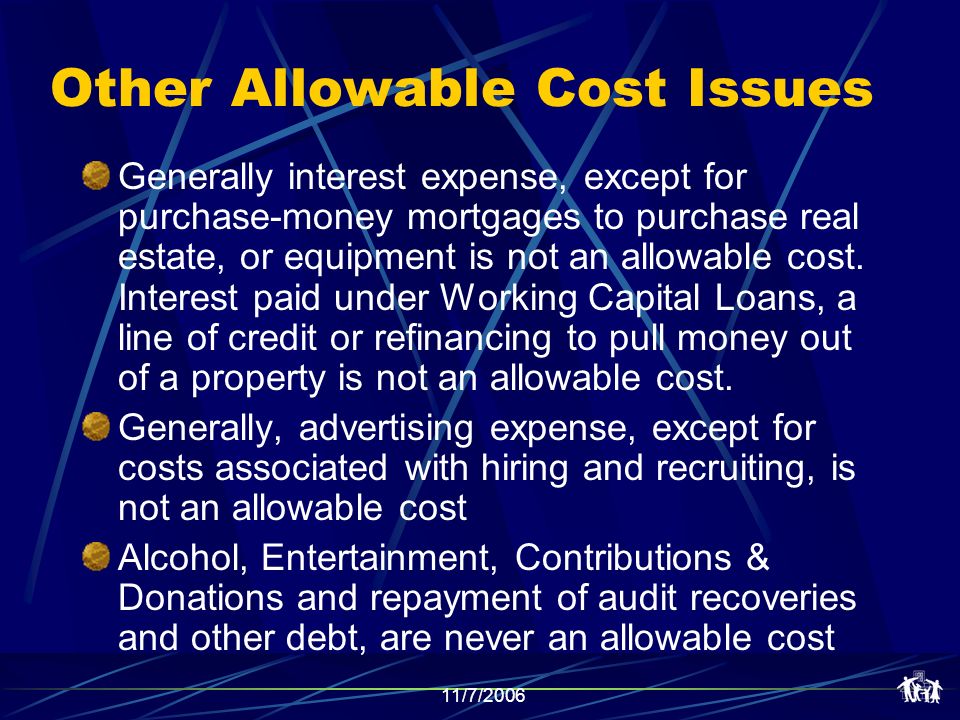 Other Allowable Cost Issues

Generally interest expense, except for purchase-money mortgages to purchase real estate, or equipment is not an allowable cost. Interest paid under Working Capital Loans, a line of credit or refinancing to pull money out of a property is not an allowable cost.

Generally, advertising expense, except for costs associated with hiring and recruiting, is not an allowable cost

Alcohol, Entertainment, Contributions & Donations and repayment of audit recoveries and other debt, are never an allowable cost

11/7/2006